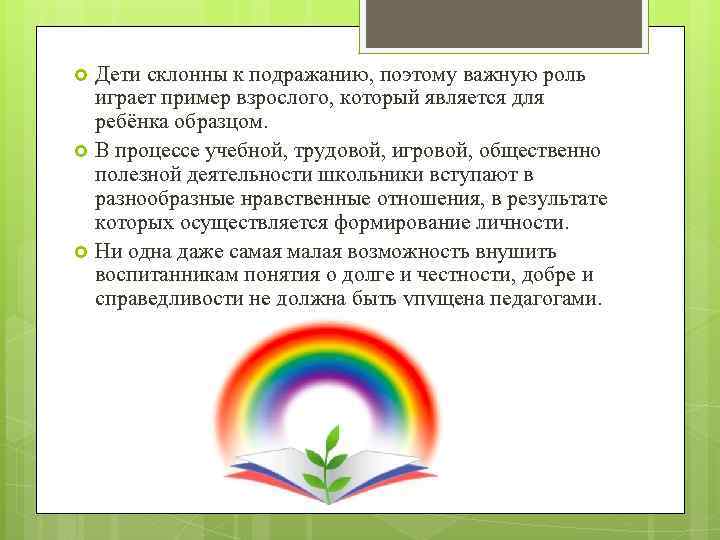 Дети склонны к подражанию, поэтому важную роль играет пример взрослого, который является для ребёнка образцом.

В процессе учебной, трудовой, игровой, общественно полезной деятельности школьники вступают в разнообразные нравственные отношения, в результате которых осуществляется формирование личности.

Ни одна даже самая малая возможность внушить воспитанникам понятия о долге и честности, добре и справедливости не должна быть упущена педагогами.